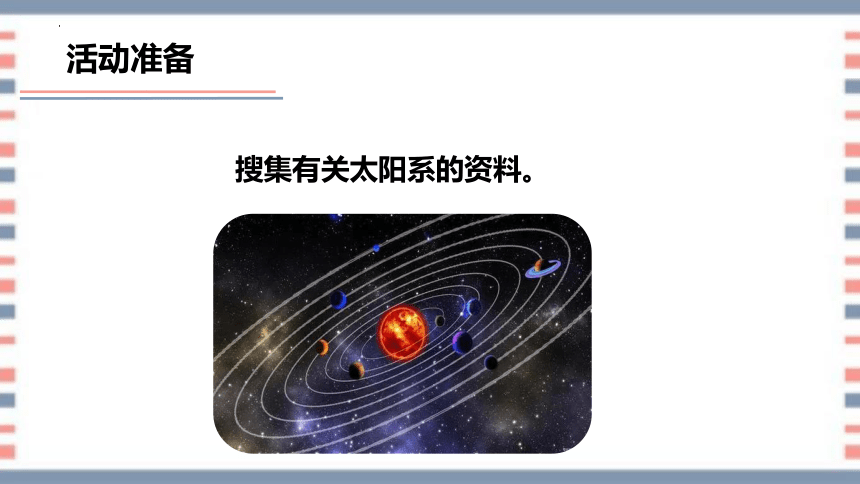 活动准备

搜集有关太阳系的资料。